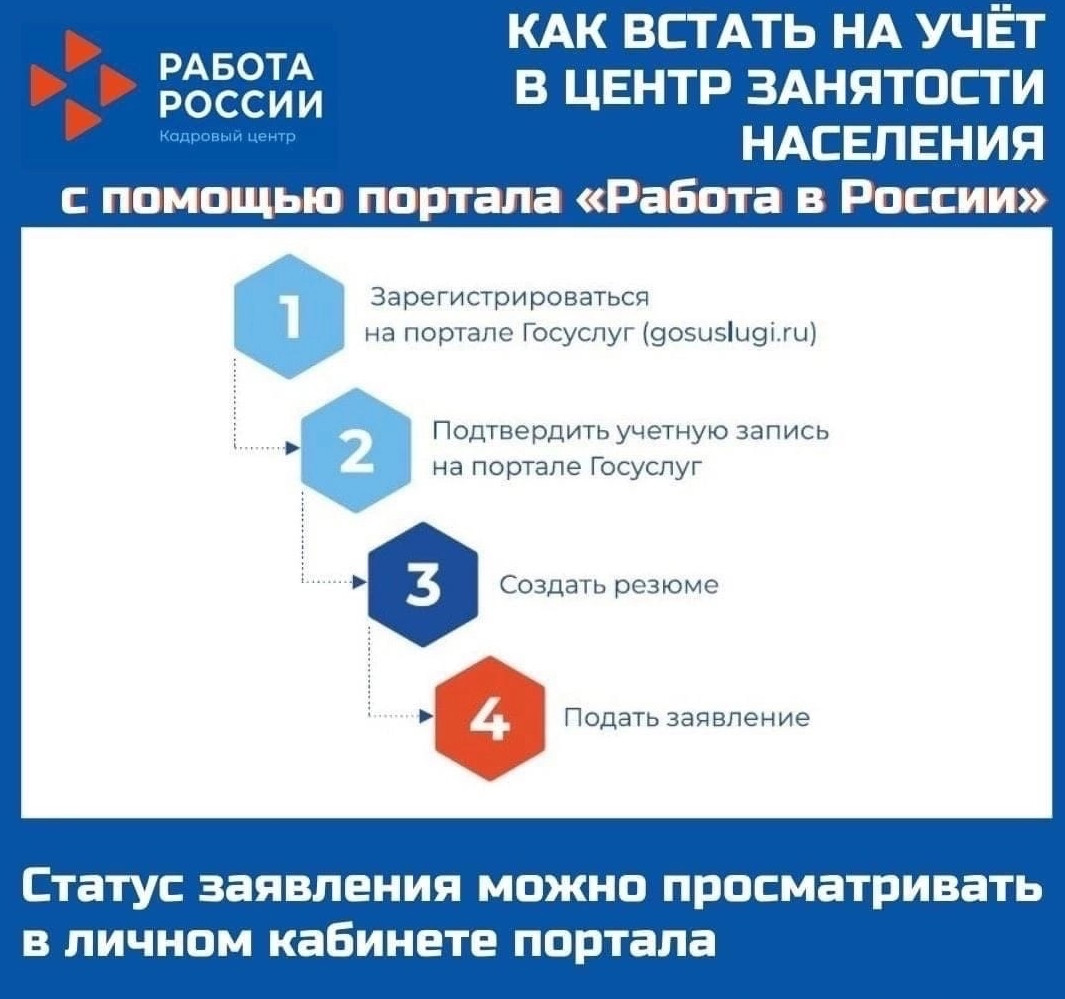 РАБОТА РОССИИ
Кадровый центр

КАК ВСТАТЬ НА УЧЁТ В ЦЕНТР ЗАНЯТОСТИ НАСЕЛЕНИЯ
с помощью портала «Работа в России»

1 Зарегистрироваться на портале Госуслуг (gosuslugi.ru)

2 Подтвердить учетную запись на портале Госуслуг

3 Создать резюме

4 Подать заявление

Статус заявления можно просматривать в личном кабинете портала